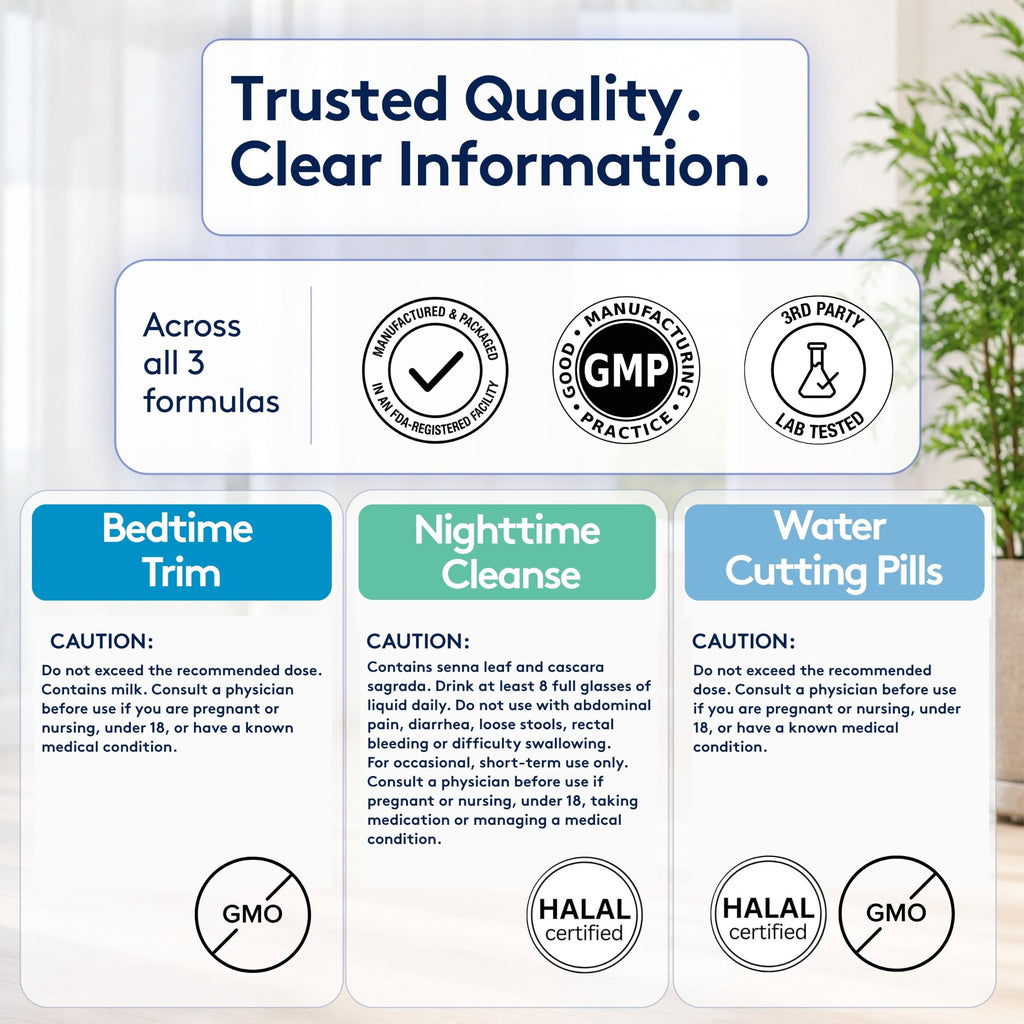 Trusted Quality.
Clear Information.

Across
all 3
formulas

MANUFACTURED & PACKAGED
IN AN FDA-REGISTERED FACILITY

GOOD MANUFACTURING PRACTICE
GMP

3RD PARTY
LAB TESTED

Bedtime
Trim

CAUTION:

Do not exceed the recommended dose. Contains milk. Consult a physician before use if you are pregnant or nursing, under 18, or have a known medical condition.

GMO

Nighttime
Cleanse

CAUTION:

Contains senna leaf and cascara sagrada. Drink at least 8 full glasses of liquid daily. Do not use with abdominal pain, diarrhea, loose stools, rectal bleeding or difficulty swallowing.
For occasional, short-term use only. Consult a physician before use if pregnant or nursing, under 18, taking medication or managing a medical condition.

HALAL
certified

Water
Cutting Pills

CAUTION:

Do not exceed the recommended dose. Consult a physician before use if you are pregnant or nursing, under 18, or have a known medical condition.

HALAL
certified

GMO